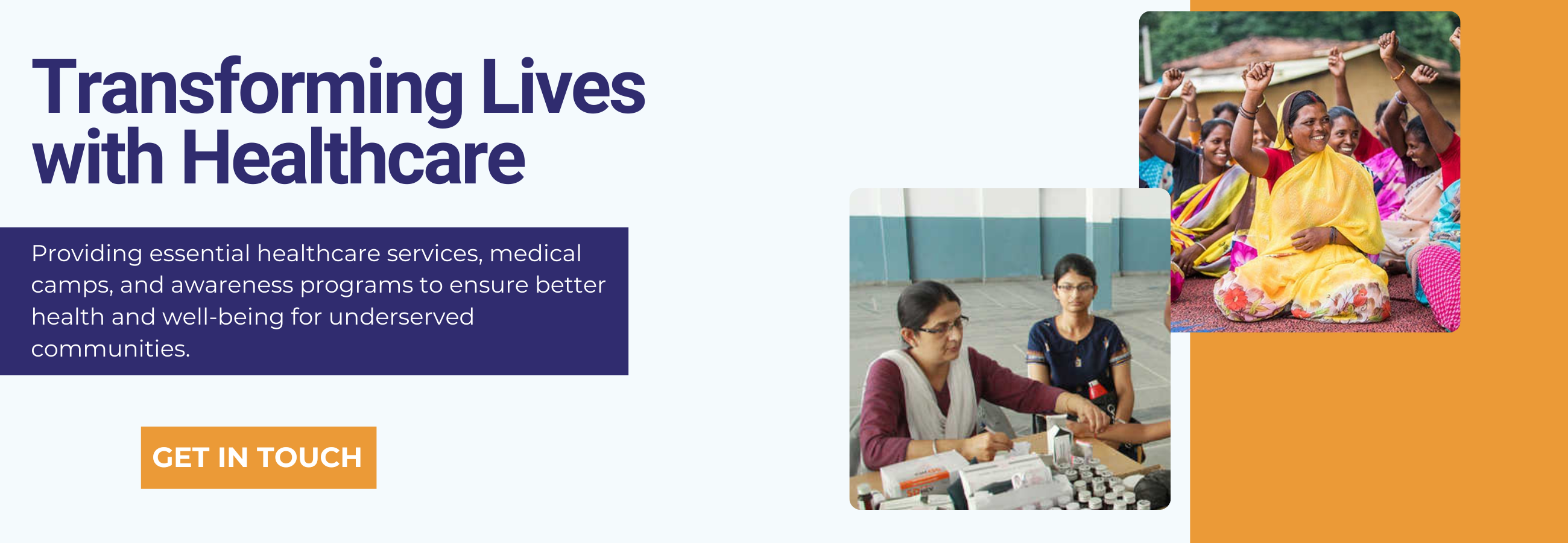 Transforming Lives with Healthcare

Providing essential healthcare services, medical camps, and awareness programs to ensure better health and well-being for underserved communities.

GET IN TOUCH